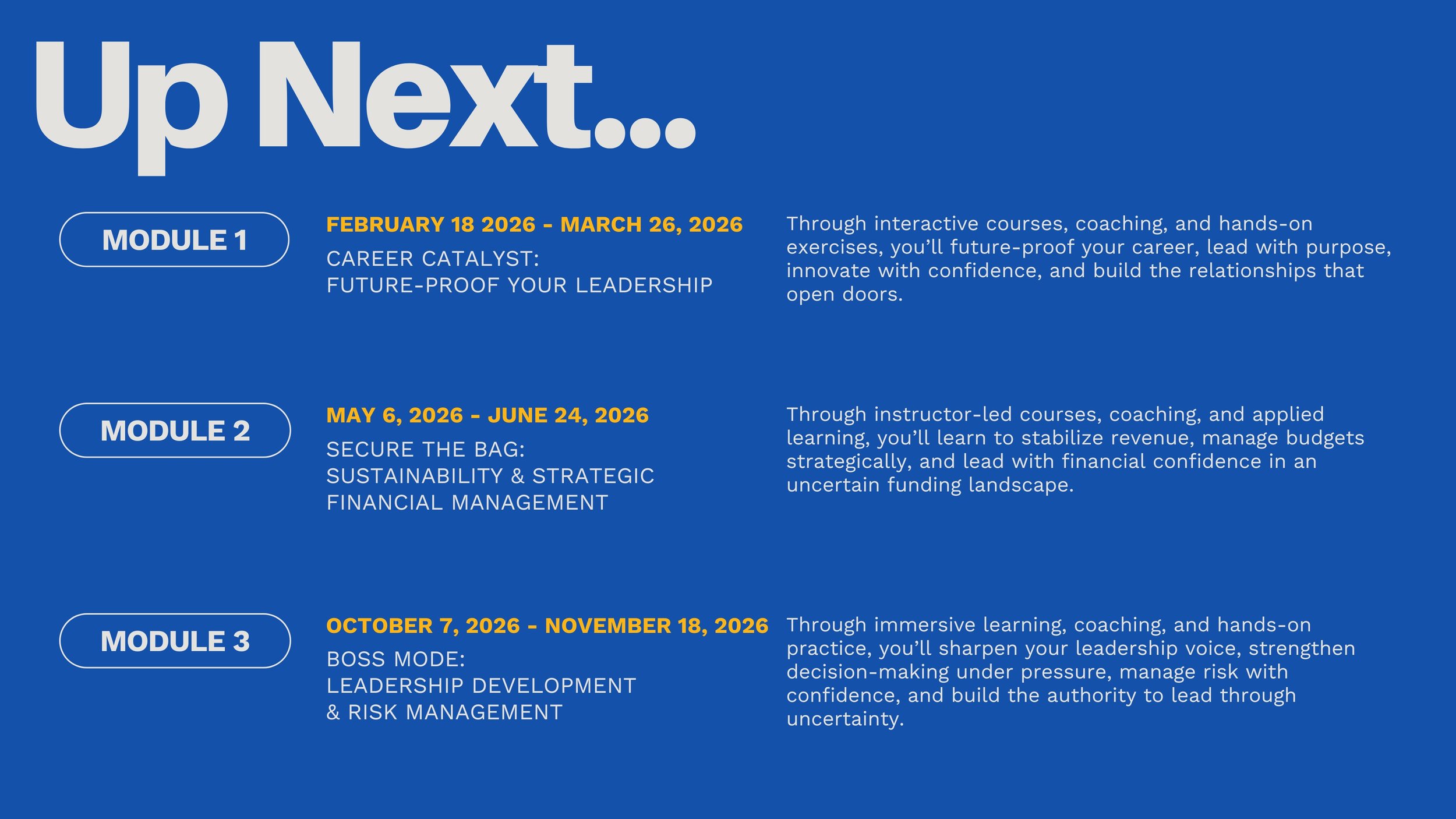 Up Next...

MODULE 1

FEBRUARY 18 2026 - MARCH 26, 2026

CAREER CATALYST:
FUTURE-PROOF YOUR LEADERSHIP

Through interactive courses, coaching, and hands-on exercises, you'll future-proof your career, lead with purpose, innovate with confidence, and build the relationships that open doors.

MODULE 2

MAY 6, 2026 - JUNE 24, 2026

SECURE THE BAG:
SUSTAINABILITY & STRATEGIC FINANCIAL MANAGEMENT

Through instructor-led courses, coaching, and applied learning, you'll learn to stabilize revenue, manage budgets strategically, and lead with financial confidence in an uncertain funding landscape.

MODULE 3

OCTOBER 7, 2026 - NOVEMBER 18, 2026

BOSS MODE:
LEADERSHIP DEVELOPMENT
& RISK MANAGEMENT

Through immersive learning, coaching, and hands-on practice, you'll sharpen your leadership voice, strengthen decision-making under pressure, manage risk with confidence, and build the authority to lead through uncertainty.